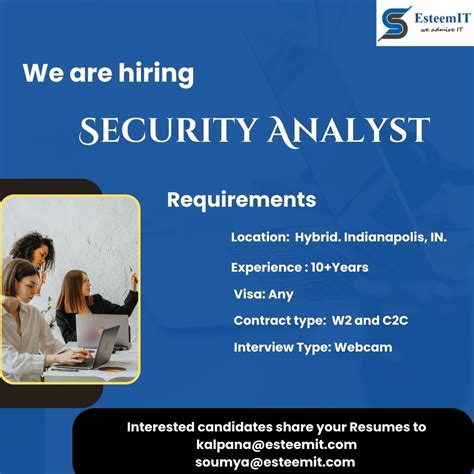 EsteemIT
we admire IT

We are hiring

SECURITY ANALYST

Requirements

Location: Hybrid. Indianapolis, IN.

Experience : 10+Years

Visa: Any

Contract type: W2 and C2C

Interview Type: Webcam

Interested candidates share your Resumes to
kalpana@esteemit.com
soumya@esteemit.com